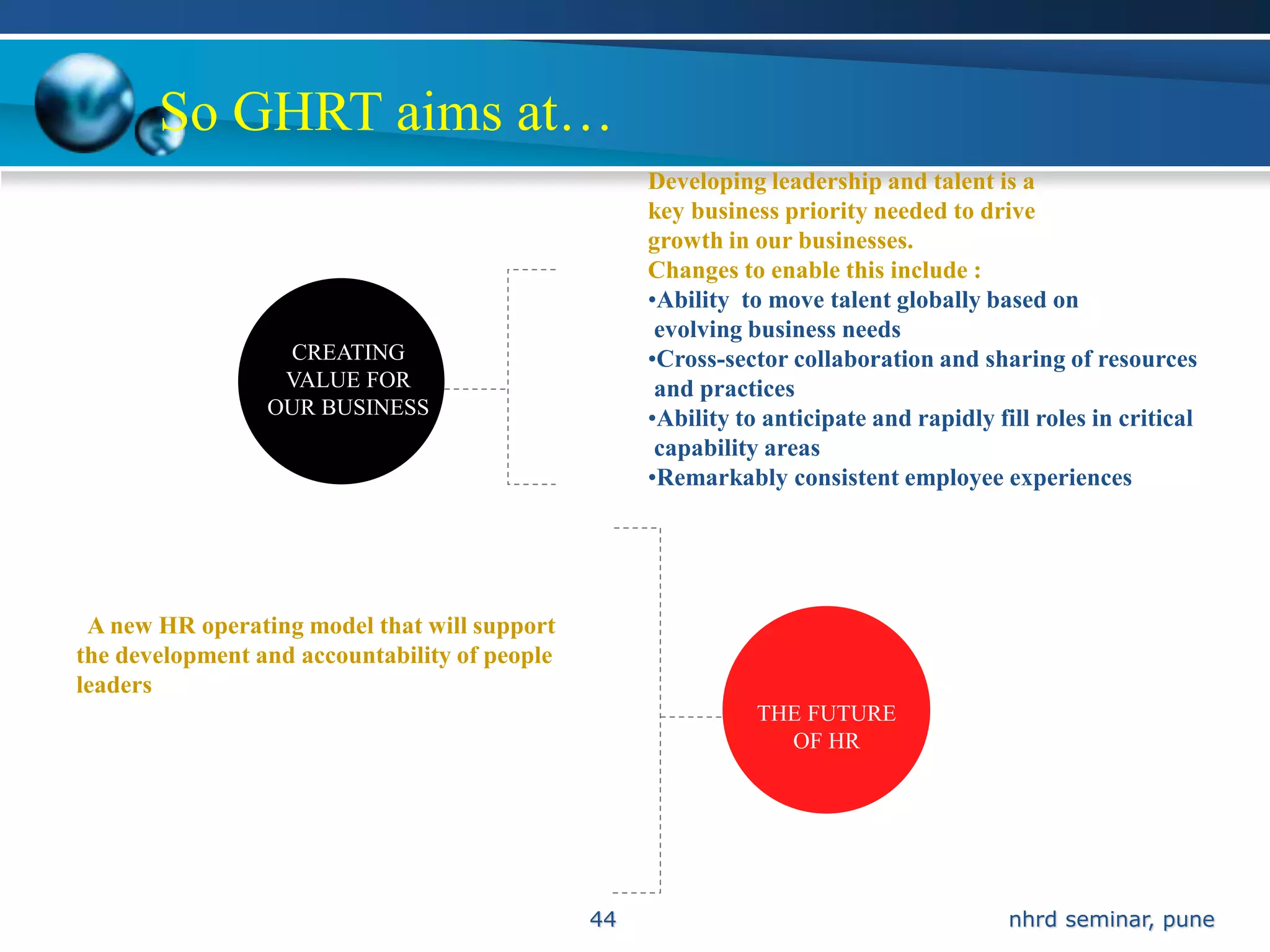 So GHRT aims at…

CREATING VALUE FOR OUR BUSINESS

Developing leadership and talent is a key business priority needed to drive growth in our businesses.
Changes to enable this include :
•Ability to move talent globally based on evolving business needs
•Cross-sector collaboration and sharing of resources and practices
•Ability to anticipate and rapidly fill roles in critical capability areas
•Remarkably consistent employee experiences

A new HR operating model that will support the development and accountability of people leaders

THE FUTURE OF HR

44

nhrd seminar, pune